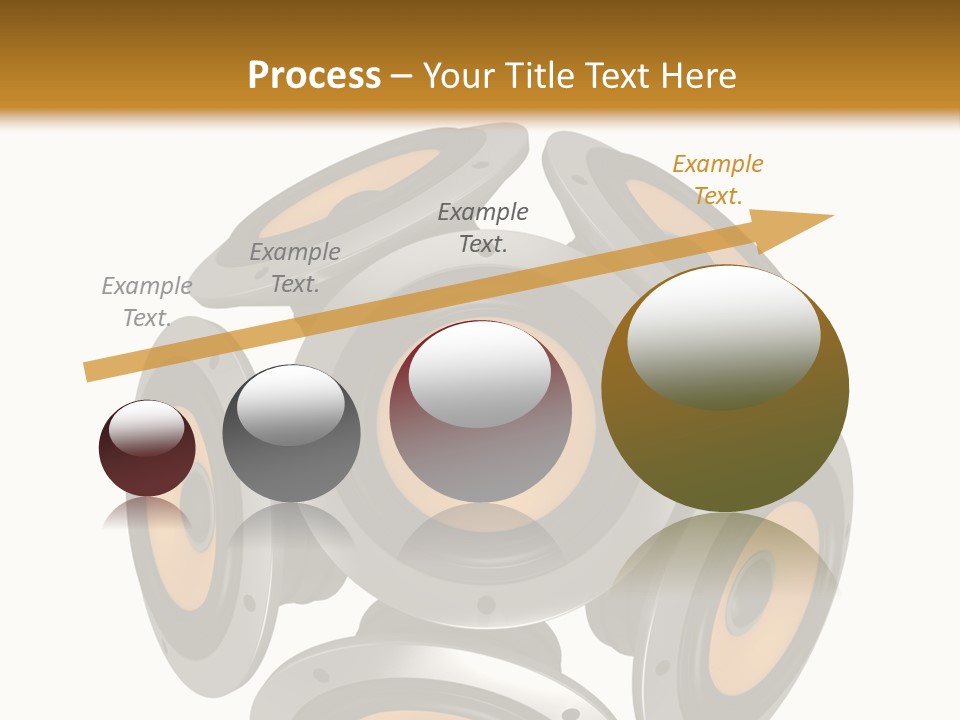 Process – Your Title Text Here

Example Text.

Example Text.

Example Text.

Example Text.